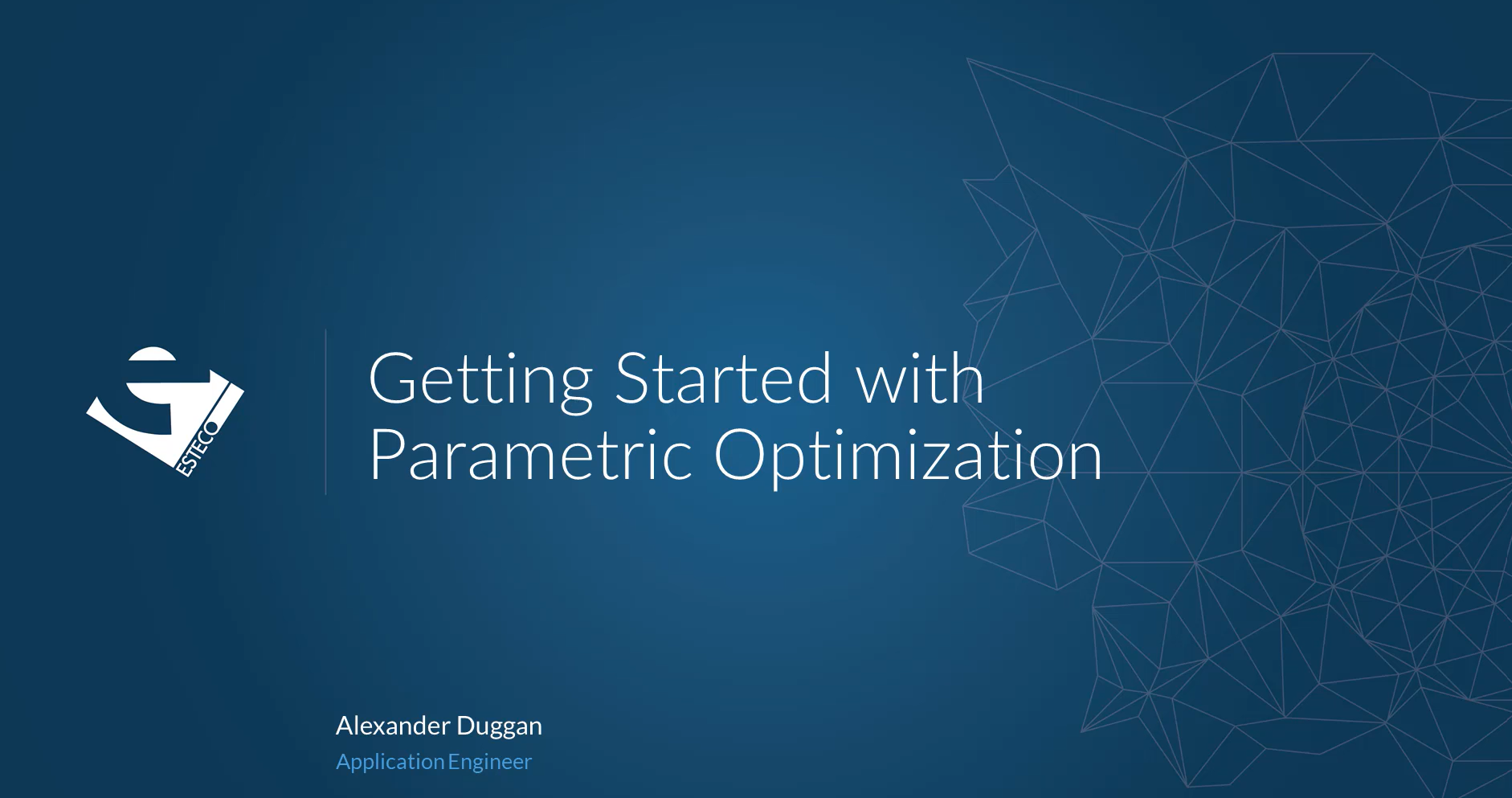 ESTECO

Getting Started with Parametric Optimization

Alexander Duggan
Application Engineer